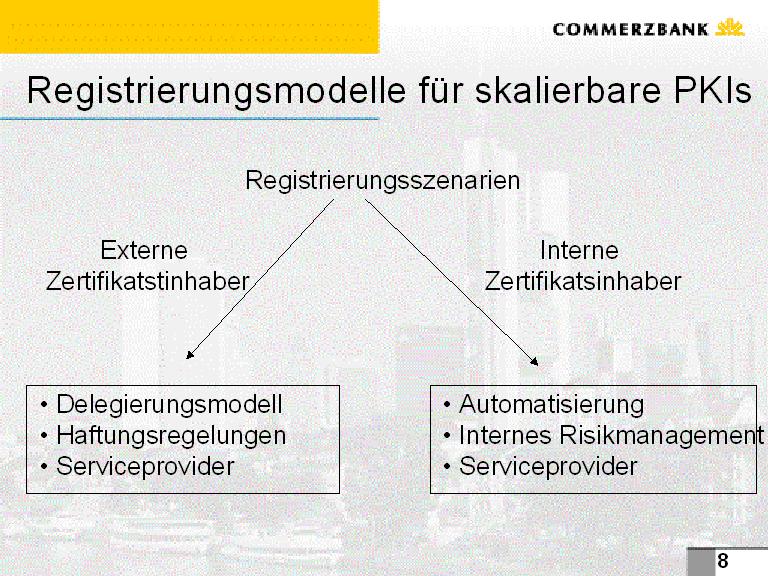 COMMERZBANK

Registrierungsmodelle für skalierbare PKIs

Registrierungsszenarien

Externe Zertifikatstinhaber

Interne Zertifikatsinhaber

• Delegierungsmodell
• Haftungsregelungen
• Serviceprovider

• Automatisierung
• Internes Risikmanagement
• Serviceprovider

8